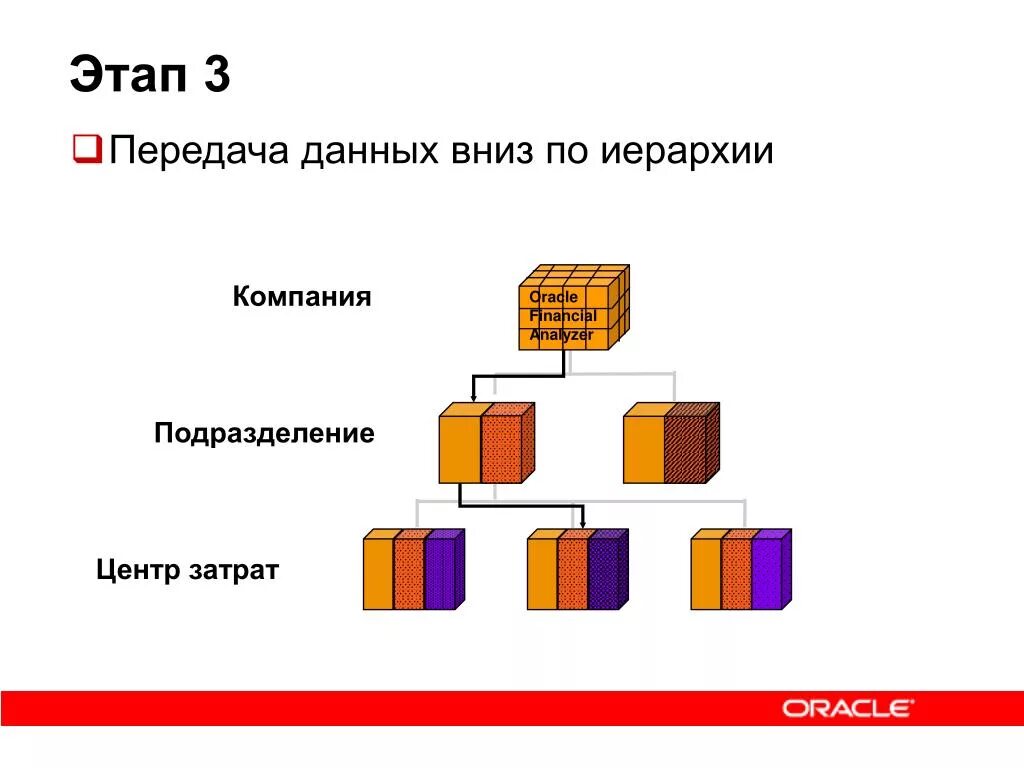 Этап 3

Передача данных вниз по иерархии

Компания

Oracle Financial Analyzer

Подразделение

Центр затрат

ORACLE